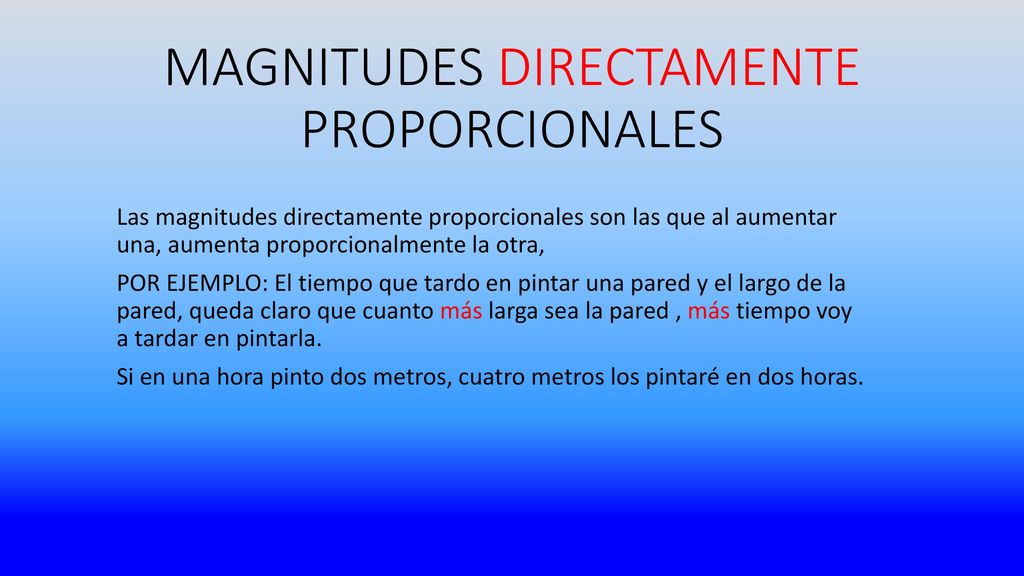 MAGNITUDES DIRECTAMENTE PROPORCIONALES

Las magnitudes directamente proporcionales son las que al aumentar una, aumenta proporcionalmente la otra,

POR EJEMPLO: El tiempo que tardo en pintar una pared y el largo de la pared, queda claro que cuanto más larga sea la pared , más tiempo voy a tardar en pintarla.

Si en una hora pinto dos metros, cuatro metros los pintaré en dos horas.